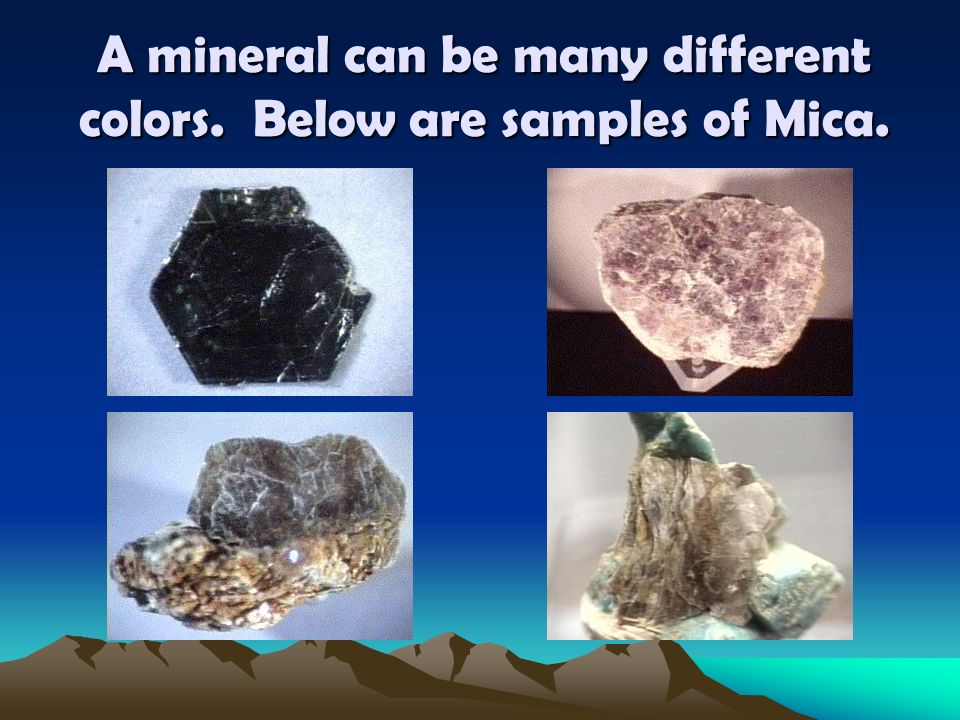 A mineral can be many different colors.  Below are samples of Mica.